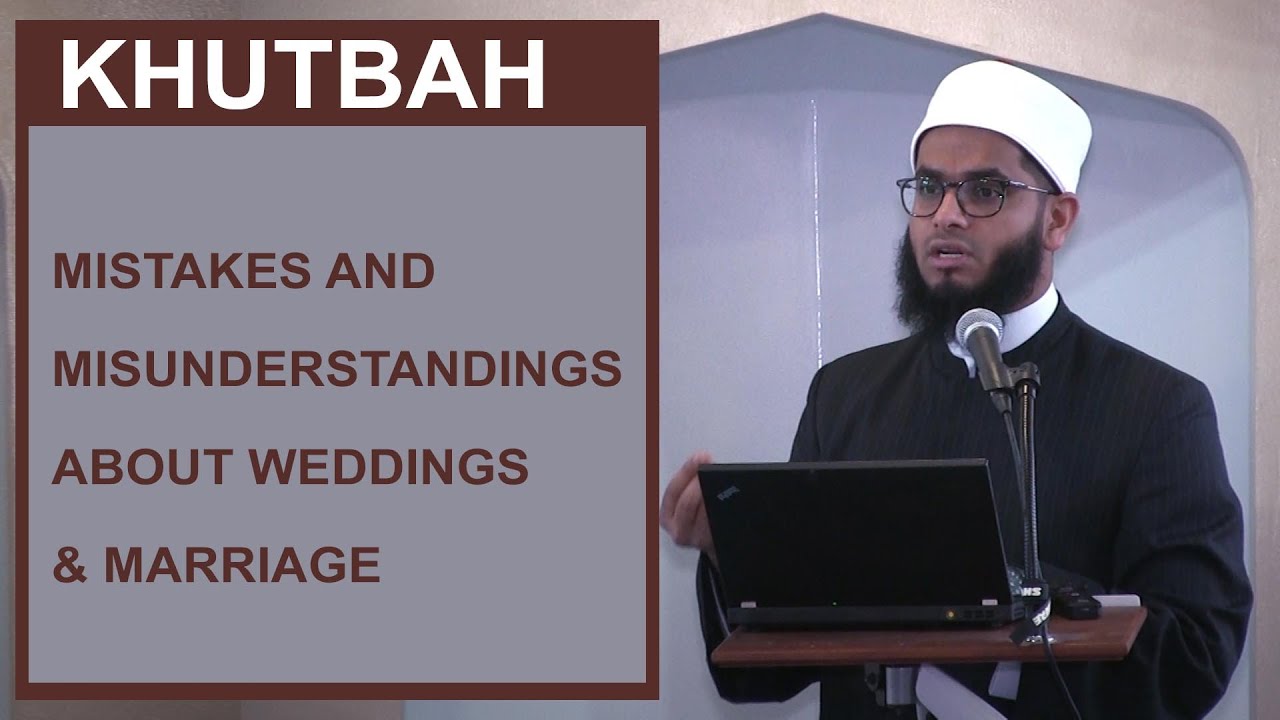 KHUTBAH

MISTAKES AND MISUNDERSTANDINGS ABOUT WEDDINGS & MARRIAGE